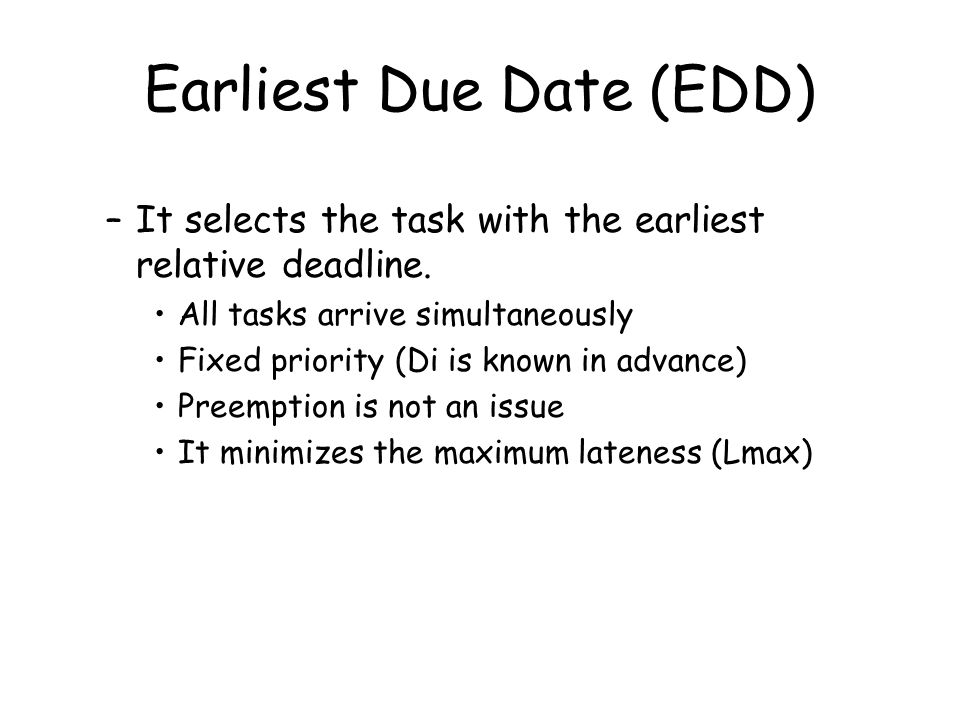 Earliest Due Date (EDD)

– It selects the task with the earliest relative deadline.
• All tasks arrive simultaneously
• Fixed priority (Di is known in advance)
• Preemption is not an issue
• It minimizes the maximum lateness (Lmax)